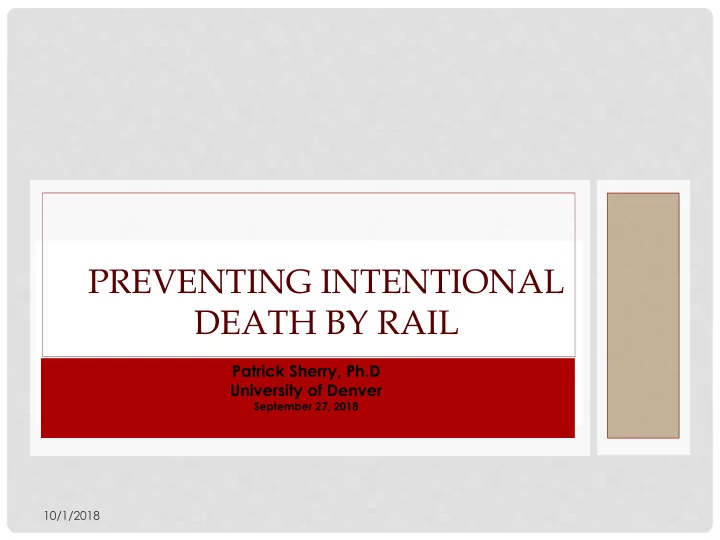 PREVENTING INTENTIONAL DEATH BY RAIL

Patrick Sherry, Ph.D
University of Denver
September 27, 2018

10/1/2018